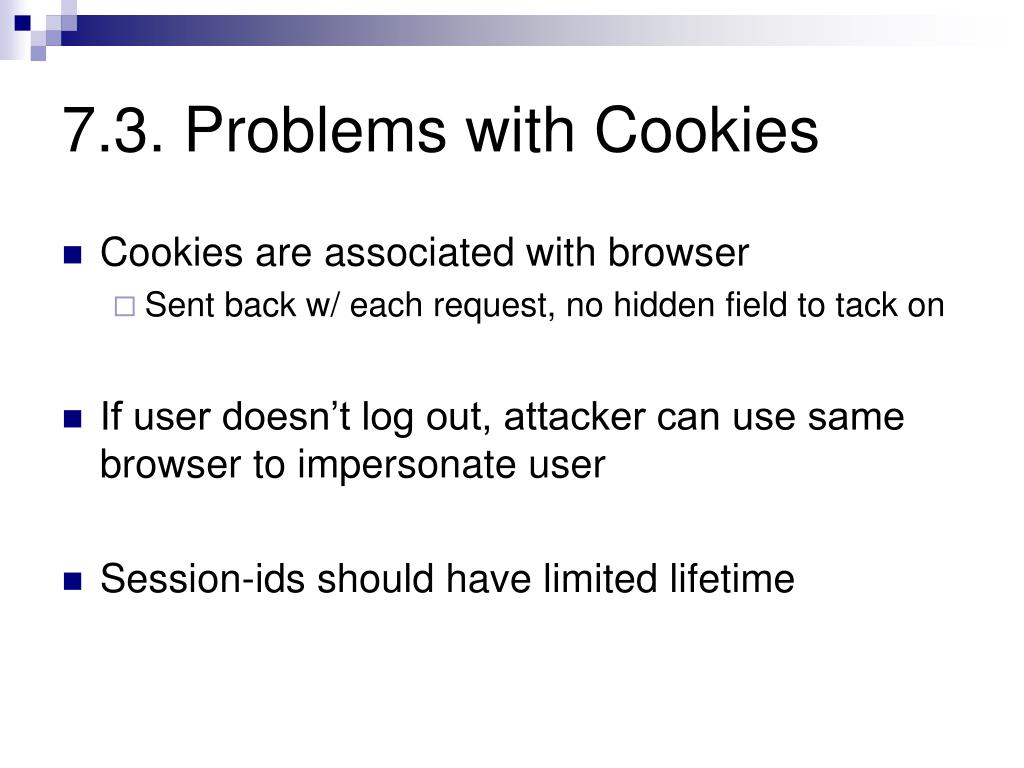 7.3. Problems with Cookies

Cookies are associated with browser

Sent back w/ each request, no hidden field to tack on

If user doesn’t log out, attacker can use same browser to impersonate user

Session-ids should have limited lifetime